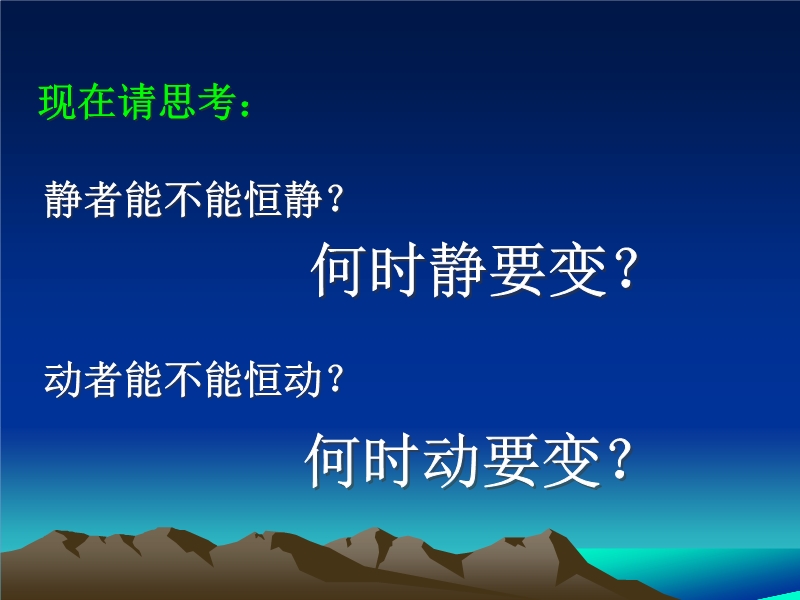 现在请思考：

静者能不能恒静？

何时静要变？

动者能不能恒动？

何时动要变？